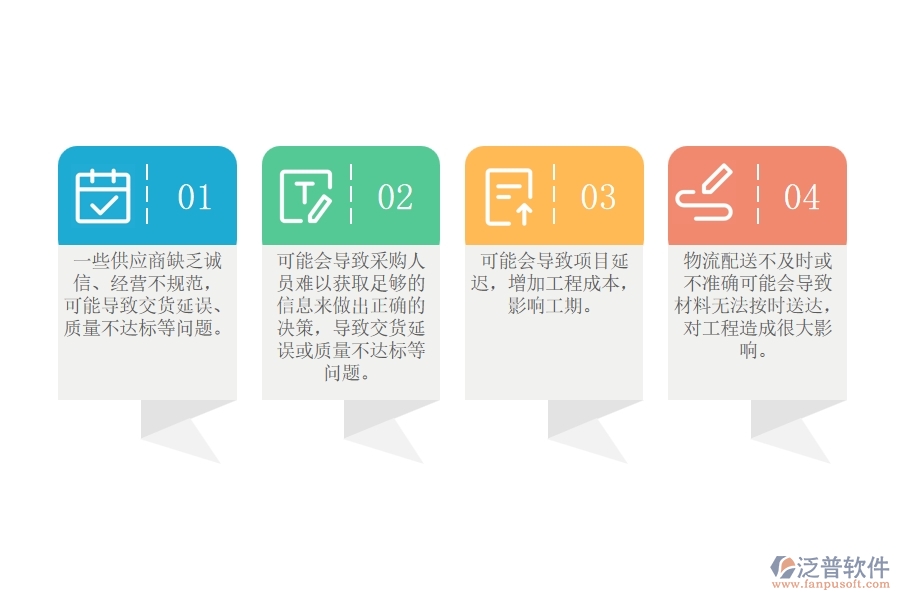 01

一些供应商缺乏诚信、经营不规范，可能导致交货延误、质量不达标等问题。

02

可能会导致采购人员难以获取足够的信息来做出正确的决策，导致交货延误或质量不达标等问题。

03

可能会导致项目延迟，增加工程成本，影响工期。

04

物流配送不及时或不准确可能会导致材料无法按时送达，对工程造成很大影响。

泛普软件
www.fanpusoft.com